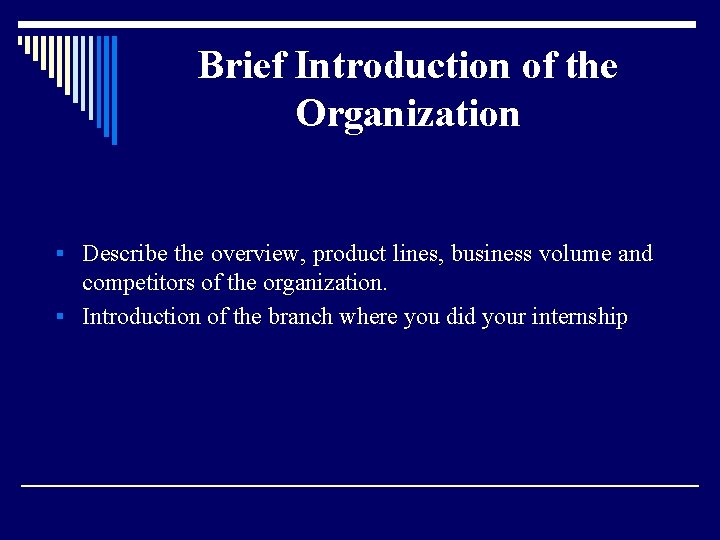 Brief Introduction of the Organization

▪ Describe the overview, product lines, business volume and competitors of the organization.
▪ Introduction of the branch where you did your internship